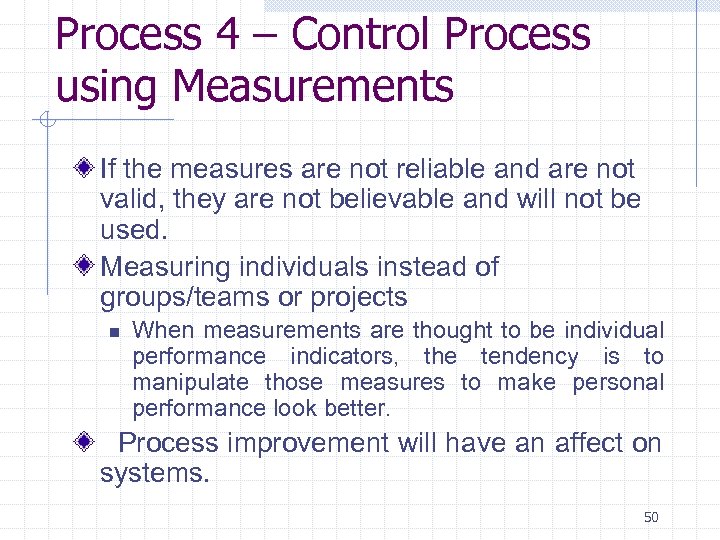 Process 4 – Control Process using Measurements

If the measures are not reliable and are not valid, they are not believable and will not be used.

Measuring individuals instead of groups/teams or projects

When measurements are thought to be individual performance indicators, the tendency is to manipulate those measures to make personal performance look better.

Process improvement will have an affect on systems.

50